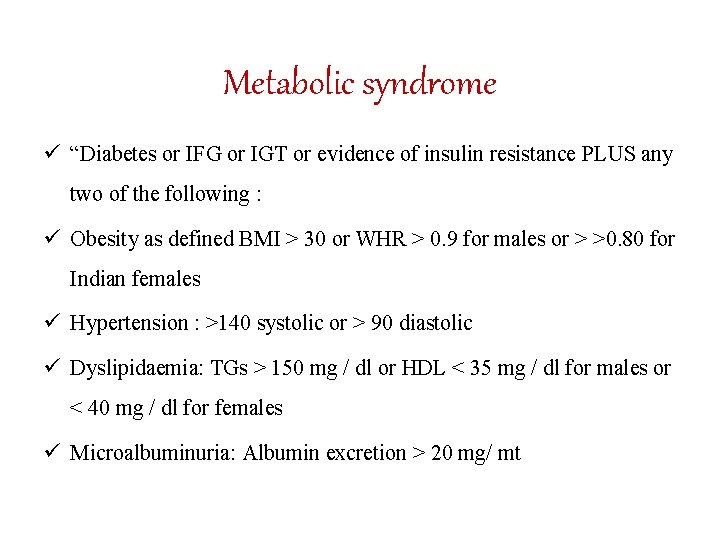 Metabolic syndrome

✓ “Diabetes or IFG or IGT or evidence of insulin resistance PLUS any two of the following :

✓ Obesity as defined BMI > 30 or WHR > 0.9 for males or > >0.80 for Indian females

✓ Hypertension : >140 systolic or > 90 diastolic

✓ Dyslipidaemia: TGs > 150 mg / dl or HDL < 35 mg / dl for males or < 40 mg / dl for females

✓ Microalbuminuria: Albumin excretion > 20 mg/ mt